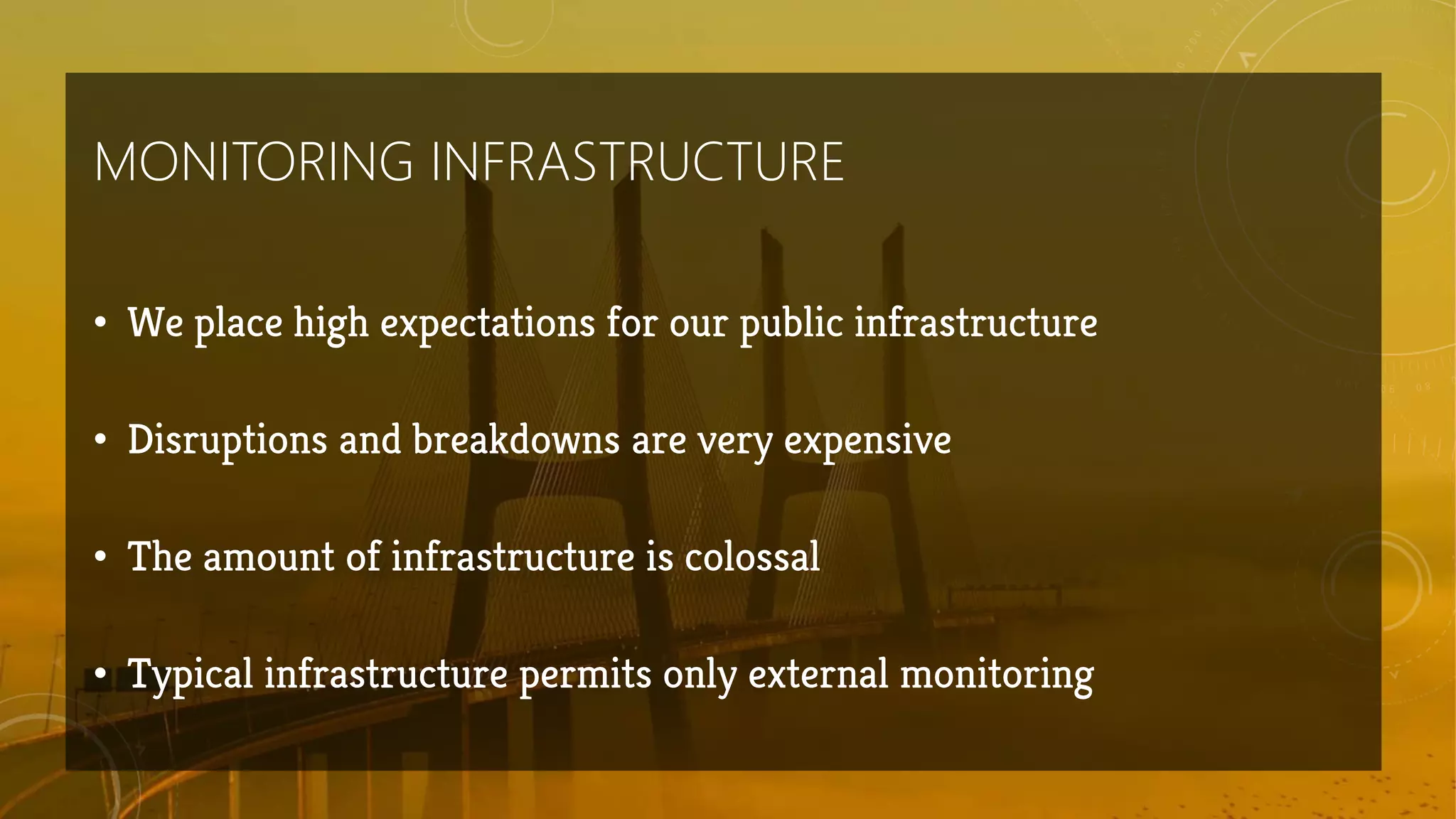 MONITORING INFRASTRUCTURE

• We place high expectations for our public infrastructure

• Disruptions and breakdowns are very expensive

• The amount of infrastructure is colossal

• Typical infrastructure permits only external monitoring